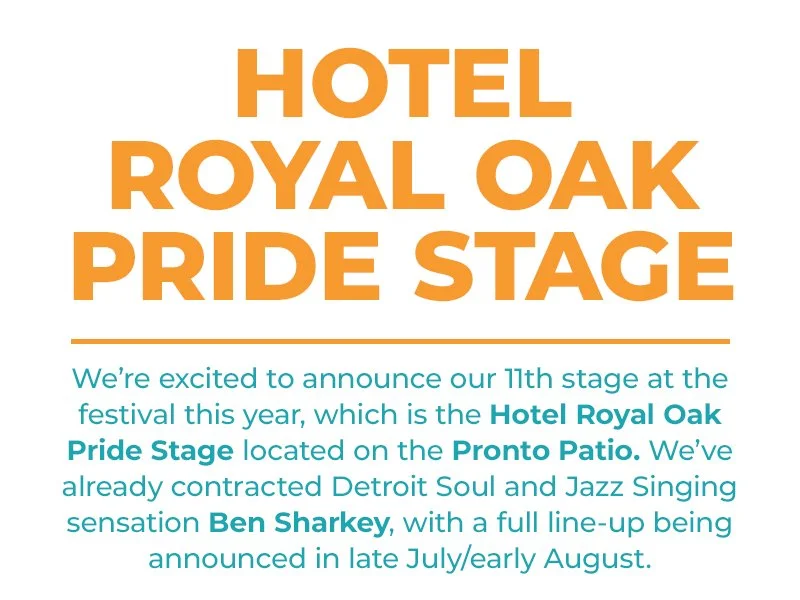 HOTEL
ROYAL OAK
PRIDE STAGE

We're excited to announce our 11th stage at the festival this year, which is the Hotel Royal Oak Pride Stage located on the Pronto Patio. We've already contracted Detroit Soul and Jazz Singing sensation Ben Sharkey, with a full line-up being announced in late July/early August.